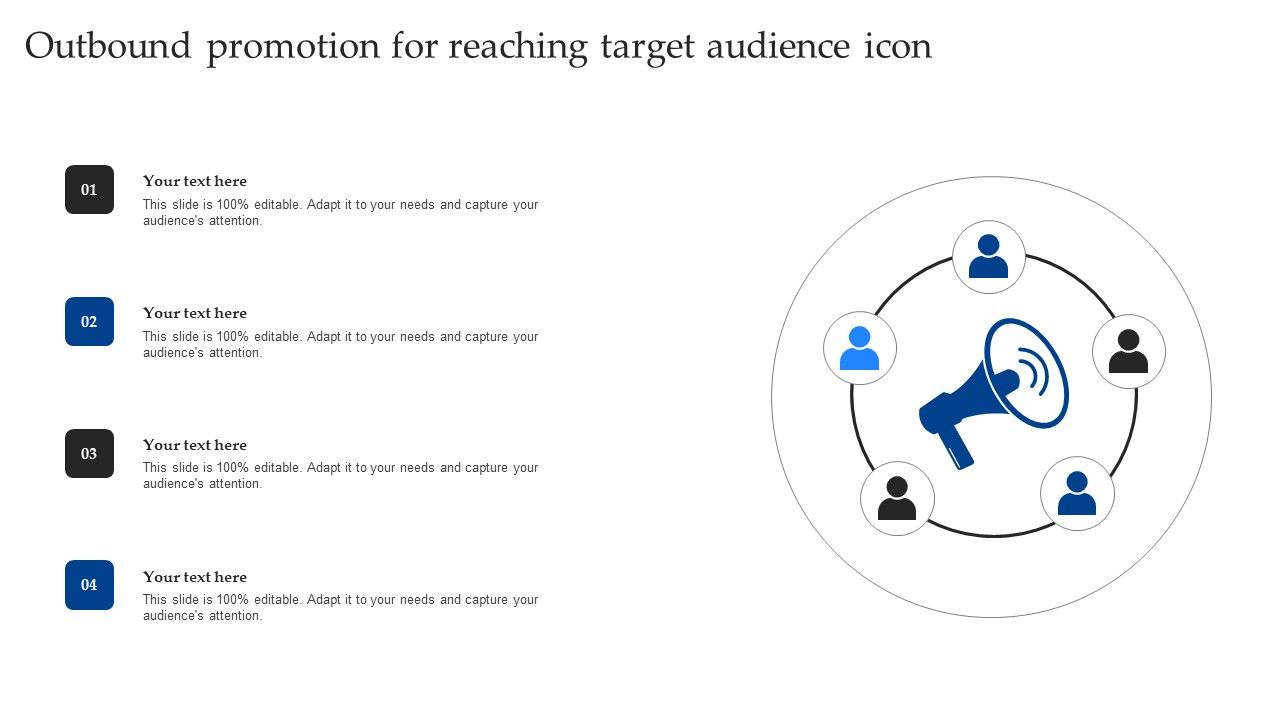 Outbound promotion for reaching target audience icon

01

Your text here

This slide is 100% editable. Adapt it to your needs and capture your audience's attention.

02

Your text here

This slide is 100% editable. Adapt it to your needs and capture your audience's attention.

03

Your text here

This slide is 100% editable. Adapt it to your needs and capture your audience's attention.

04

Your text here

This slide is 100% editable. Adapt it to your needs and capture your audience's attention.